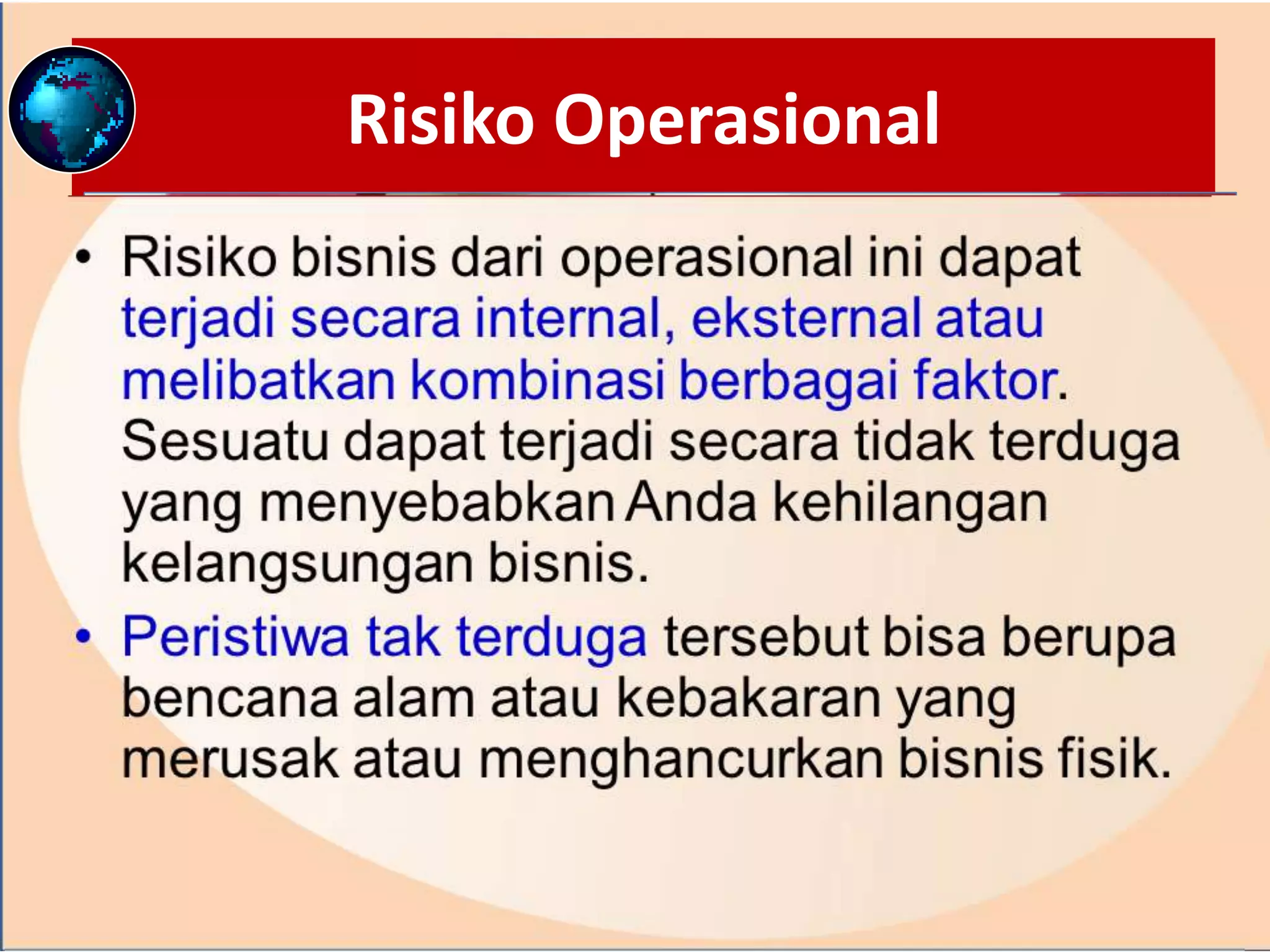 Risiko Operasional

• Risiko bisnis dari operasional ini dapat terjadi secara internal, eksternal atau melibatkan kombinasi berbagai faktor. Sesuatu dapat terjadi secara tidak terduga yang menyebabkan Anda kehilangan kelangsungan bisnis.

• Peristiwa tak terduga tersebut bisa berupa bencana alam atau kebakaran yang merusak atau menghancurkan bisnis fisik.